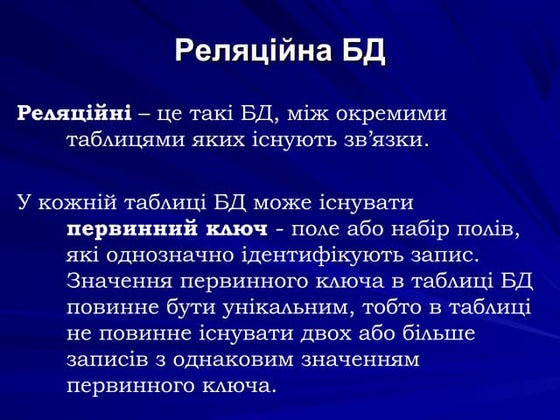 Реляційна БД

Реляційні – це такі БД, між окремими таблицями яких існують зв’язки.

У кожній таблиці БД може існувати первинний ключ - поле або набір полів, які однозначно ідентифікують запис. Значення первинного ключа в таблиці БД повинне бути унікальним, тобто в таблиці не повинне існувати двох або більше записів з однаковим значенням первинного ключа.